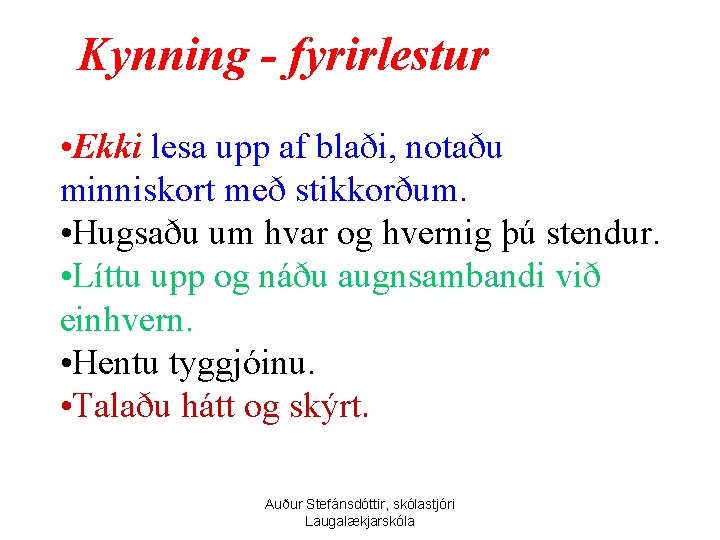 Kynning - fyrirlestur

•Ekki lesa upp af blaði, notaðu minniskort með stikkorðum.
•Hugsaðu um hvar og hvernig þú stendur.
•Líttu upp og náðu augnsambandi við einhvern.
•Hentu tyggjóinu.
•Talaðu hátt og skýrt.

Auður Stefánsdóttir, skólastjóri Laugalækjarskóla